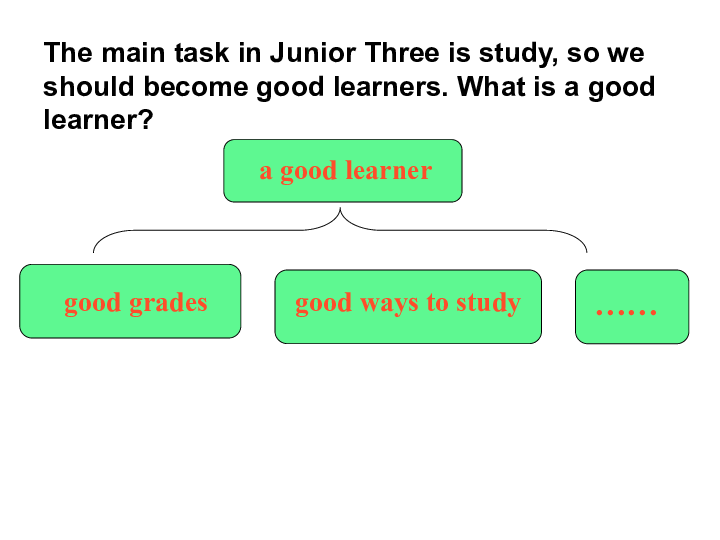 The main task in Junior Three is study, so we should become good learners. What is a good learner?

a good learner

good grades

good ways to study

……